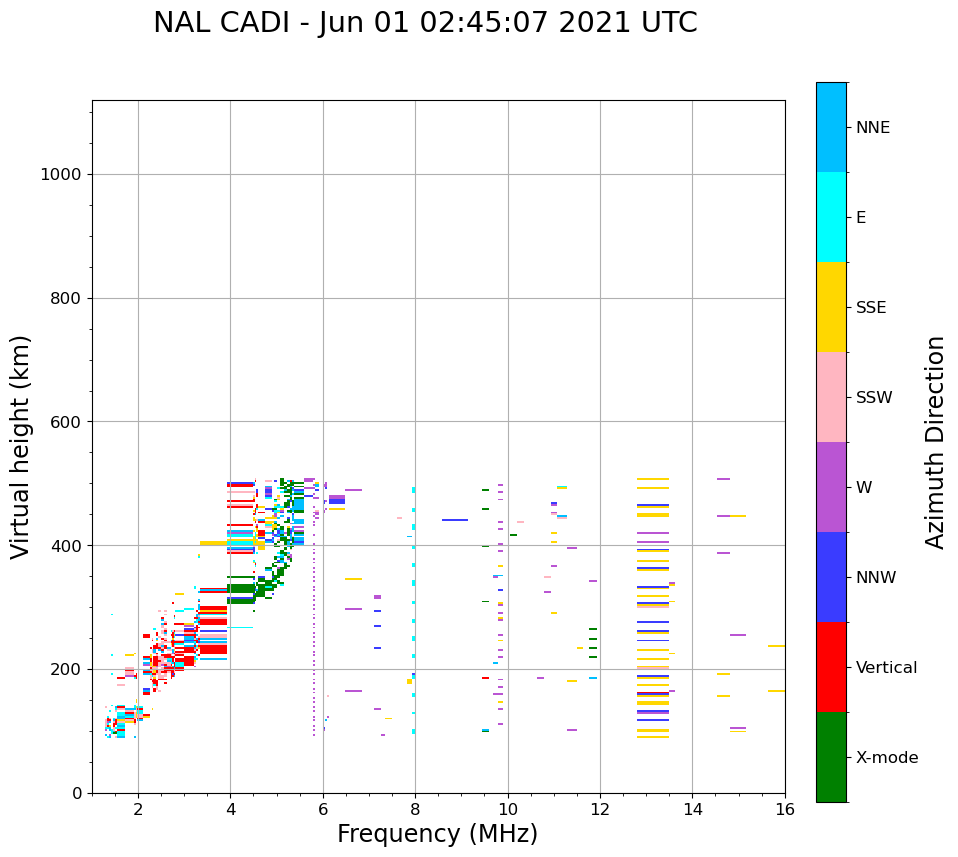 NAL CADI - Jun 01 02:45:07 2021 UTC

Virtual height (km)

1000
800
600
400
200
0

2
4
6
8
10
12
14
16

Frequency (MHz)

NNE
E
SSE
SSW
W
NNW
Vertical
X-mode

Azimuth Direction